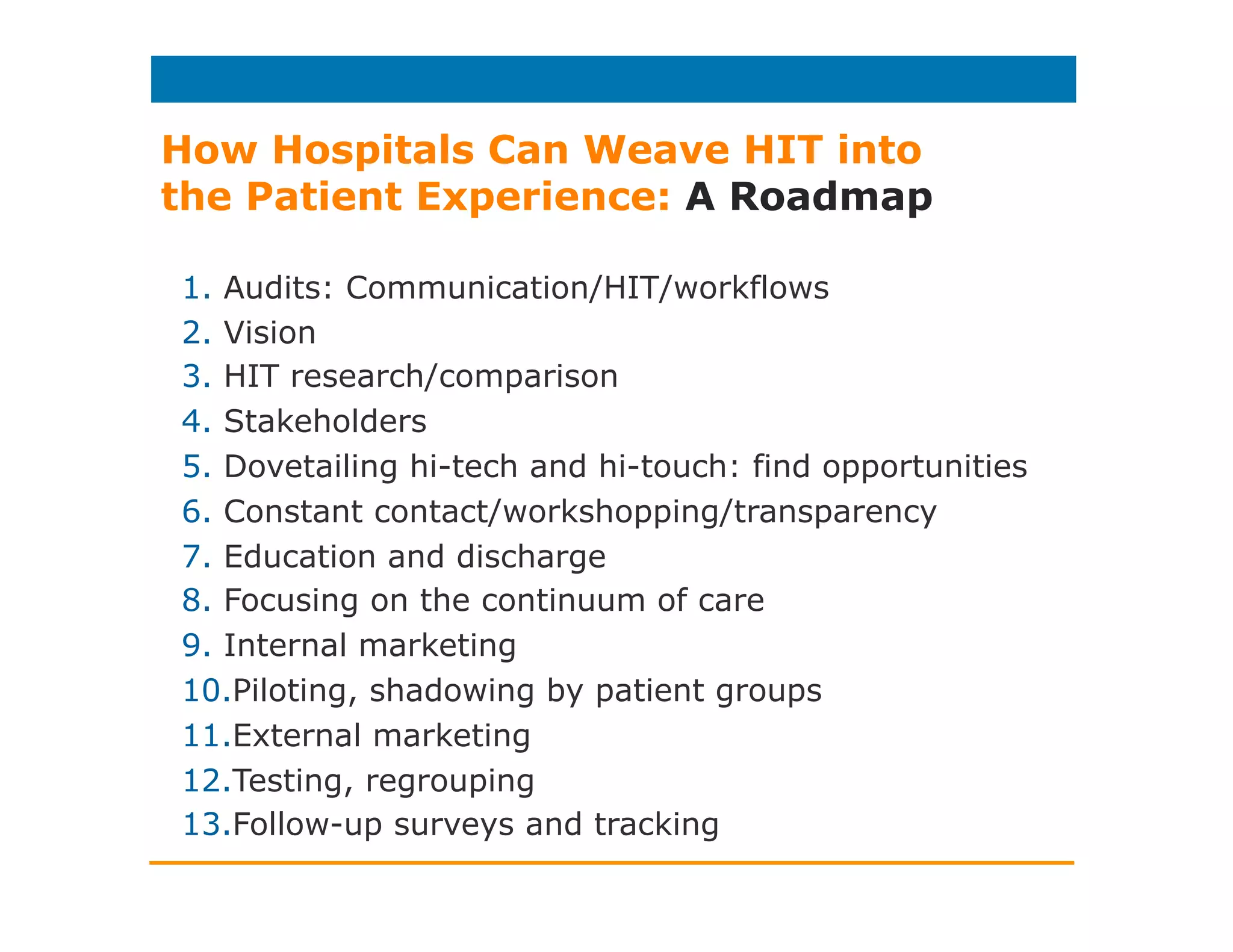 How Hospitals Can Weave HIT into the Patient Experience: A Roadmap

1. Audits: Communication/HIT/workflows
2. Vision
3. HIT research/comparison
4. Stakeholders
5. Dovetailing hi-tech and hi-touch: find opportunities
6. Constant contact/workshopping/transparency
7. Education and discharge
8. Focusing on the continuum of care
9. Internal marketing
10. Piloting, shadowing by patient groups
11. External marketing
12. Testing, regrouping
13. Follow-up surveys and tracking